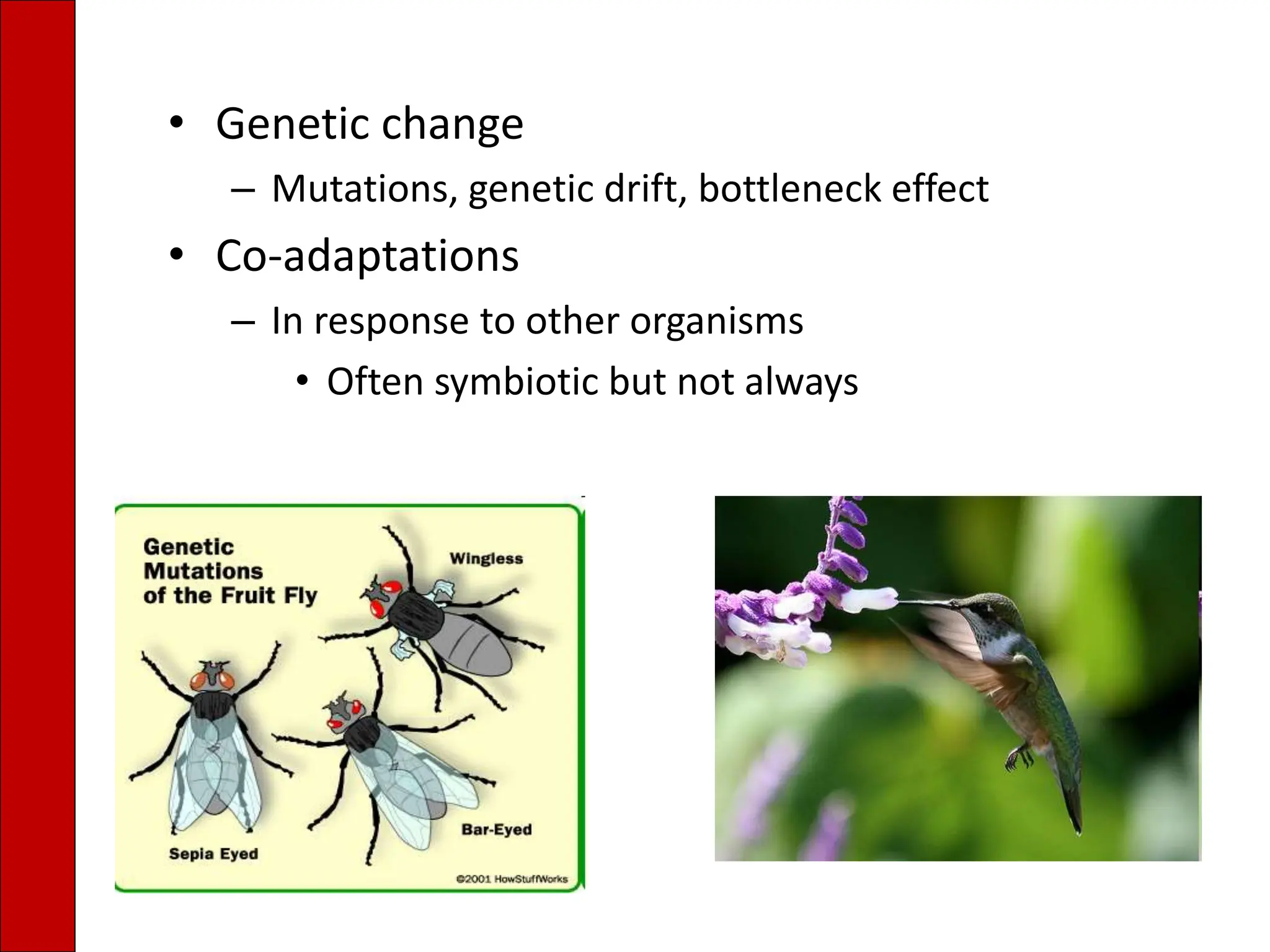 • Genetic change
– Mutations, genetic drift, bottleneck effect
• Co-adaptations
– In response to other organisms
• Often symbiotic but not always

Genetic Mutations of the Fruit Fly

Wingless

Sepia Eyed

Bar-Eyed

©2001 HowStuffWorks